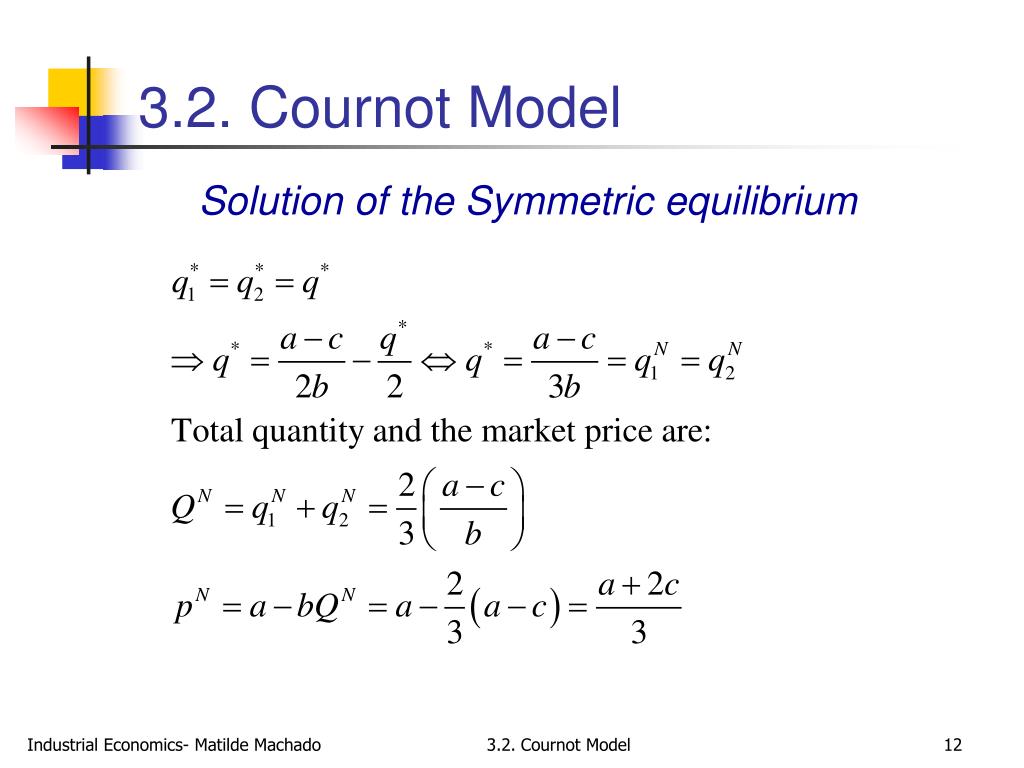 3.2. Cournot Model

Solution of the Symmetric equilibrium

$q_1^* = q_2^* = q^*$

$\Rightarrow q^* = \frac{a-c}{2b} - \frac{q^*}{2} \Leftrightarrow q^* = \frac{a-c}{3b} = q_1^N = q_2^N$

Total quantity and the market price are:

$Q^N = q_1^N + q_2^N = \frac{2}{3}\left(\frac{a-c}{b}\right)$

$p^N = a - bQ^N = a - \frac{2}{3}(a-c) = \frac{a+2c}{3}$

Industrial Economics- Matilde Machado

3.2. Cournot Model

12